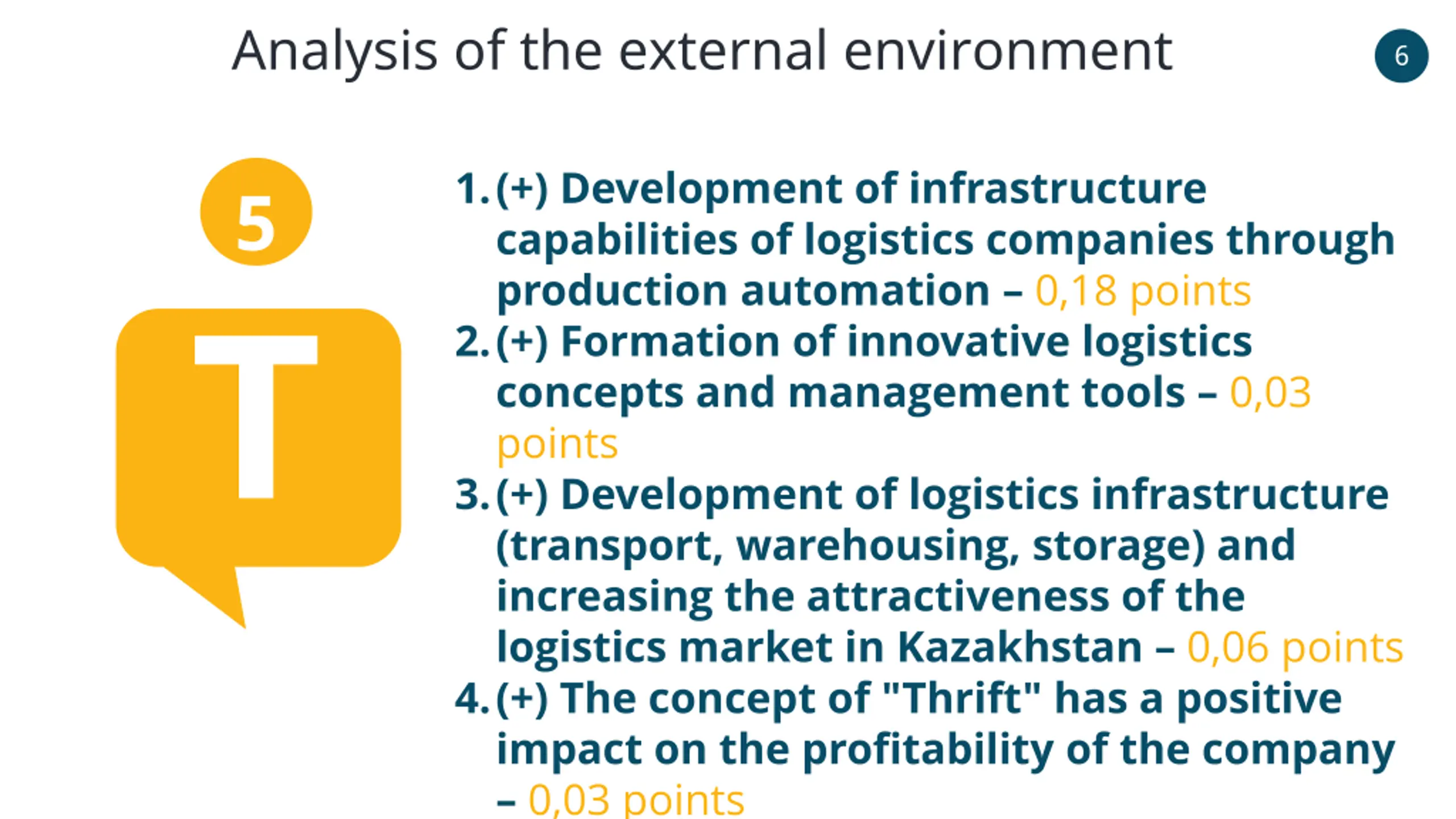 Analysis of the external environment

6

5

T

1. (+) Development of infrastructure capabilities of logistics companies through production automation – 0,18 points
2. (+) Formation of innovative logistics concepts and management tools – 0,03 points
3. (+) Development of logistics infrastructure (transport, warehousing, storage) and increasing the attractiveness of the logistics market in Kazakhstan – 0,06 points
4. (+) The concept of "Thrift" has a positive impact on the profitability of the company – 0,03 points